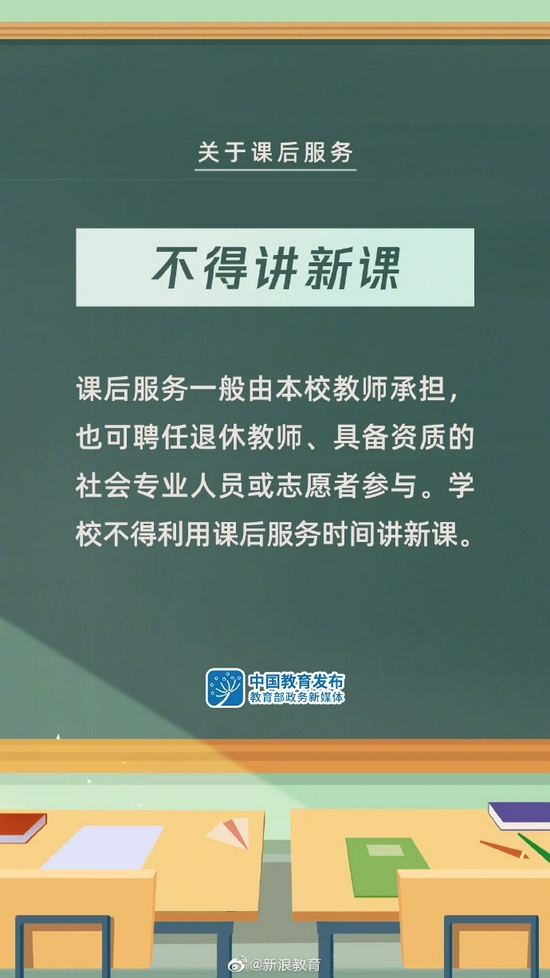 关于课后服务

不得讲新课

课后服务一般由本校教师承担，也可聘任退休教师、具备资质的社会专业人员或志愿者参与。学校不得利用课后服务时间讲新课。

中国教育发布
教育部政务新媒体

@新浪教育